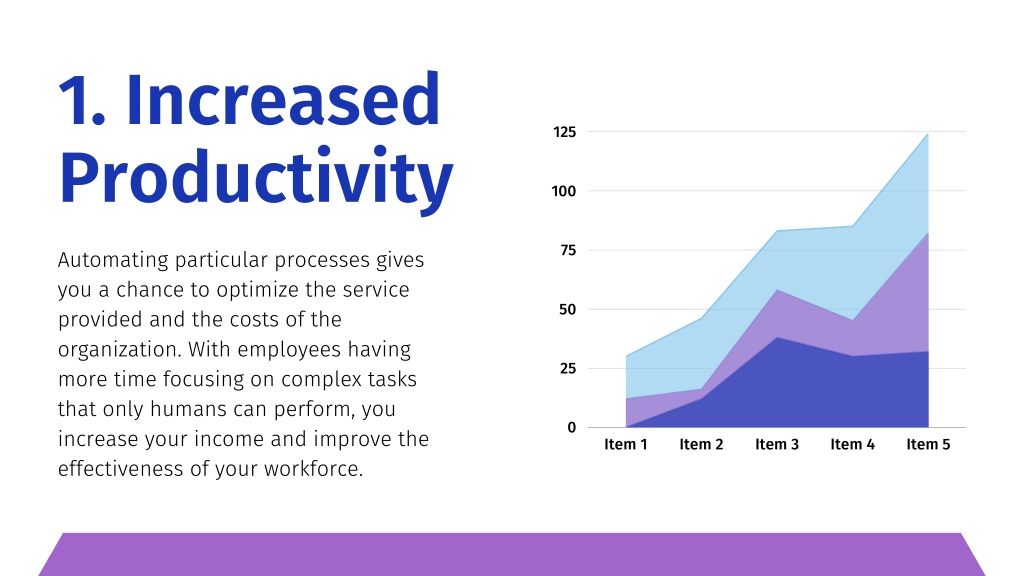 1. Increased Productivity

Automating particular processes gives you a chance to optimize the service provided and the costs of the organization. With employees having more time focusing on complex tasks that only humans can perform, you increase your income and improve the effectiveness of your workforce.

125
100
75
50
25
0
Item 1
Item 2
Item 3
Item 4
Item 5